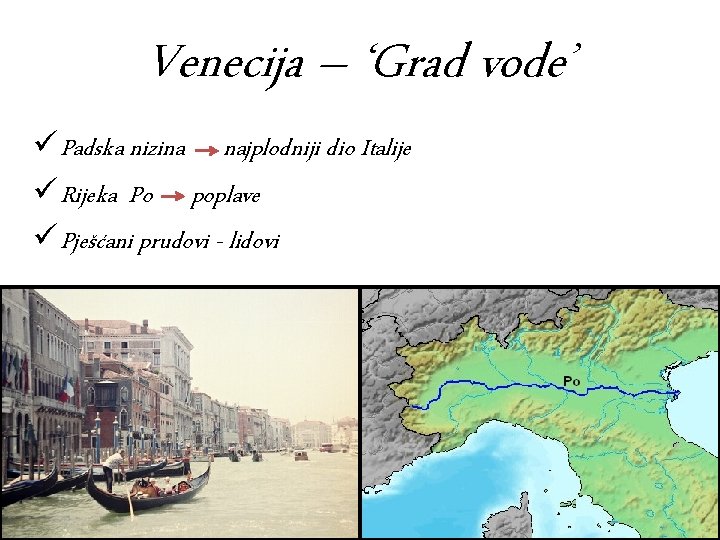 Venecija – 'Grad vode'

✓ Padska nizina → najplodniji dio Italije

✓ Rijeka Po → poplave

✓ Pješćani prudovi - lidovi

Po